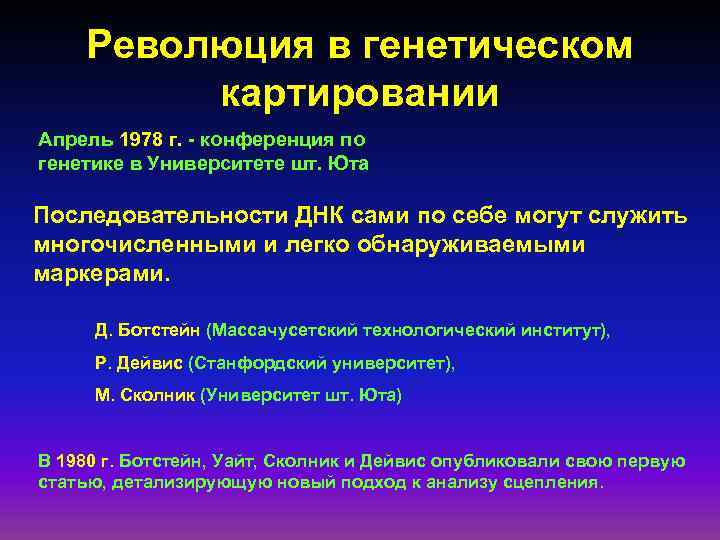 Революция в генетическом картировании

Апрель 1978 г. - конференция по генетике в Университете шт. Юта

Последовательности ДНК сами по себе могут служить многочисленными и легко обнаруживаемыми маркерами.

Д. Ботстейн (Массачусетский технологический институт),

Р. Дейвис (Станфордский университет),

М. Сколник (Университет шт. Юта)

В 1980 г. Ботстейн, Уайт, Сколник и Дейвис опубликовали свою первую статью, детализирующую новый подход к анализу сцепления.